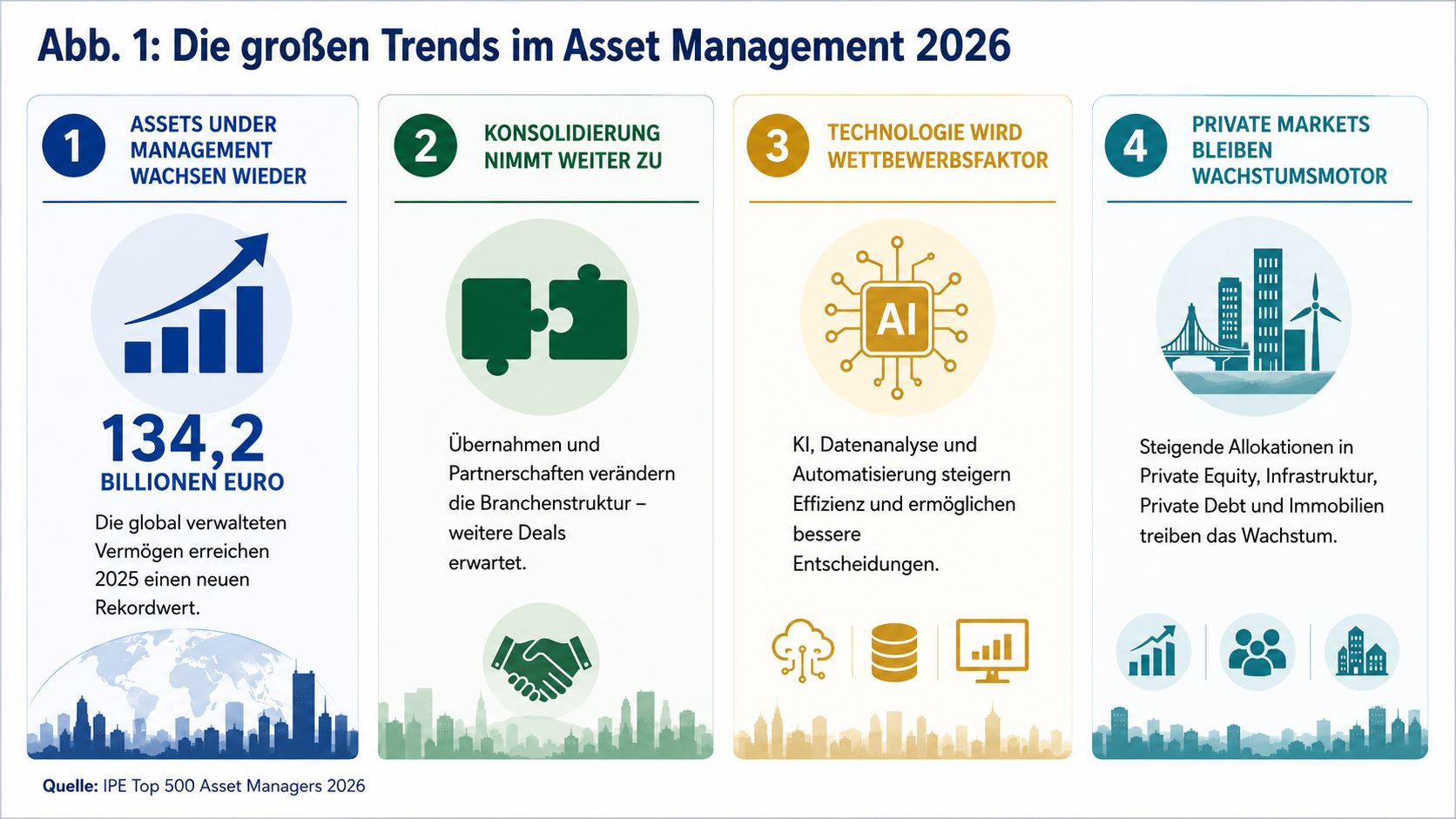 Abb. 1: Die großen Trends im Asset Management 2026

1 ASSETS UNDER MANAGEMENT WACHSEN WIEDER

134,2
BILLIONEN EURO

Die global verwalteten Vermögen erreichen 2025 einen neuen Rekordwert.

2 KONSOLIDIERUNG NIMMT WEITER ZU

Übernahmen und Partnerschaften verändern die Branchenstruktur – weitere Deals erwartet.

3 TECHNOLOGIE WIRD WETTBEWERBSFAKTOR

AI

KI, Datenanalyse und Automatisierung steigern Effizienz und ermöglichen bessere Entscheidungen.

4 PRIVATE MARKETS BLEIBEN WACHSTUMSMOTOR

Steigende Allokationen in Private Equity, Infrastruktur, Private Debt und Immobilien treiben das Wachstum.

Quelle: IPE Top 500 Asset Managers 2026